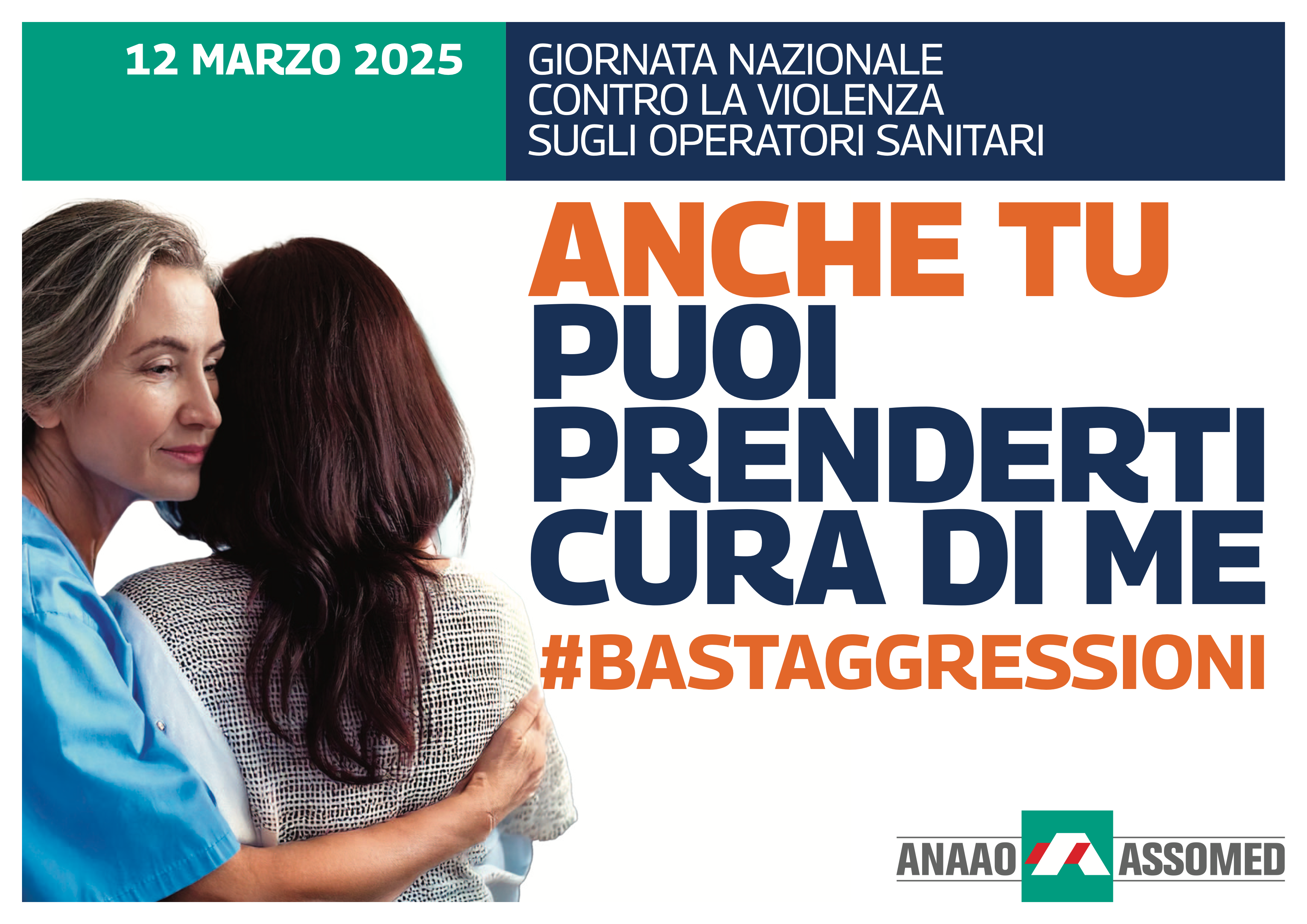 12 MARZO 2025

GIORNATA NAZIONALE CONTRO LA VIOLENZA SUGLI OPERATORI SANITARI

ANCHE TU PUOI PRENDERTI CURA DI ME

#BASTAGGRESSIONI

ANAAO ASSOMED